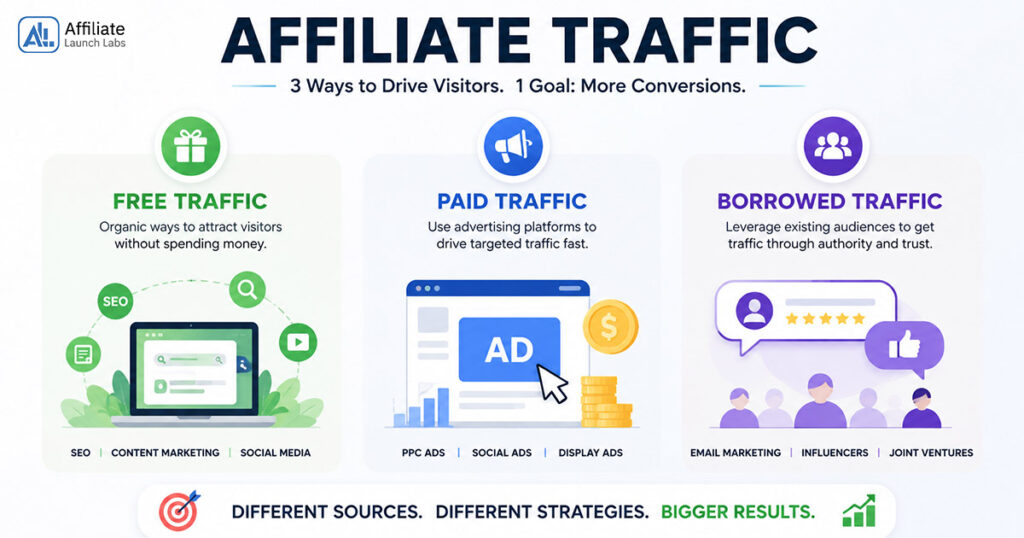 Affiliate Launch Labs

AFFILIATE TRAFFIC

3 Ways to Drive Visitors. 1 Goal: More Conversions.

FREE TRAFFIC

Organic ways to attract visitors without spending money.

SEO

SEO | CONTENT MARKETING | SOCIAL MEDIA

PAID TRAFFIC

Use advertising platforms to drive targeted traffic fast.

AD

PPC ADS | SOCIAL ADS | DISPLAY ADS

BORROWED TRAFFIC

Leverage existing audiences to get traffic through authority and trust.

EMAIL MARKETING | INFLUENCERS | JOINT VENTURES

DIFFERENT SOURCES. DIFFERENT STRATEGIES. BIGGER RESULTS.